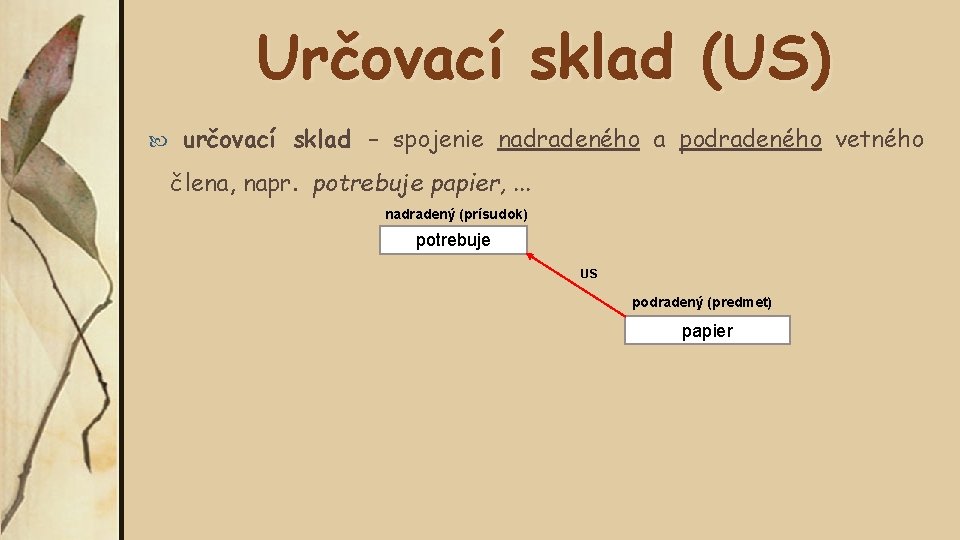 Určovací sklad (US)

určovací sklad – spojenie nadradeného a podradeného vetného člena, napr. potrebuje papier, ...

nadradený (prísudok)

potrebuje

US

podradený (predmet)

papier